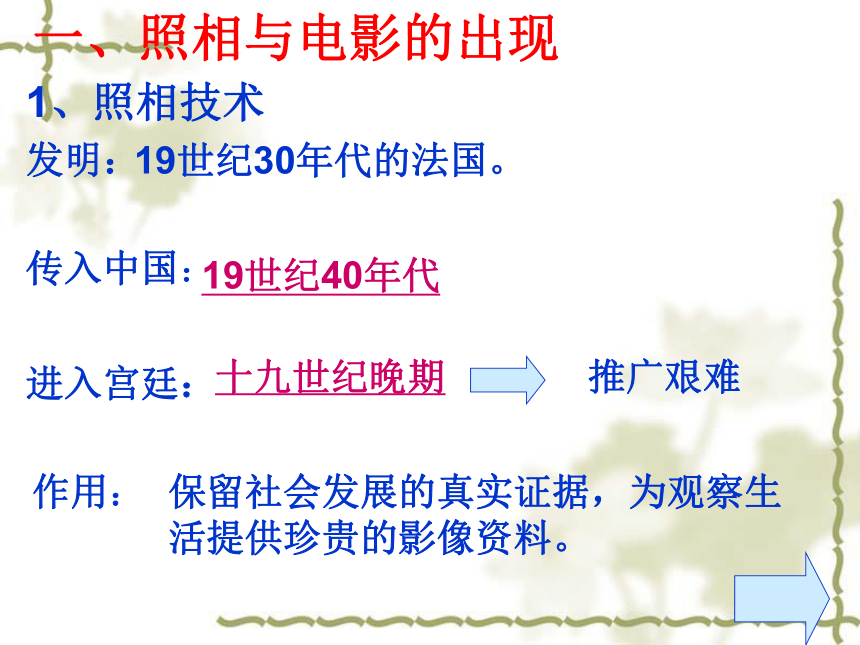 一、照相与电影的出现

1、照相技术

发明：19世纪30年代的法国。

传入中国：19世纪40年代

进入宫廷：十九世纪晚期 推广艰难

作用： 保留社会发展的真实证据，为观察生活提供珍贵的影像资料。